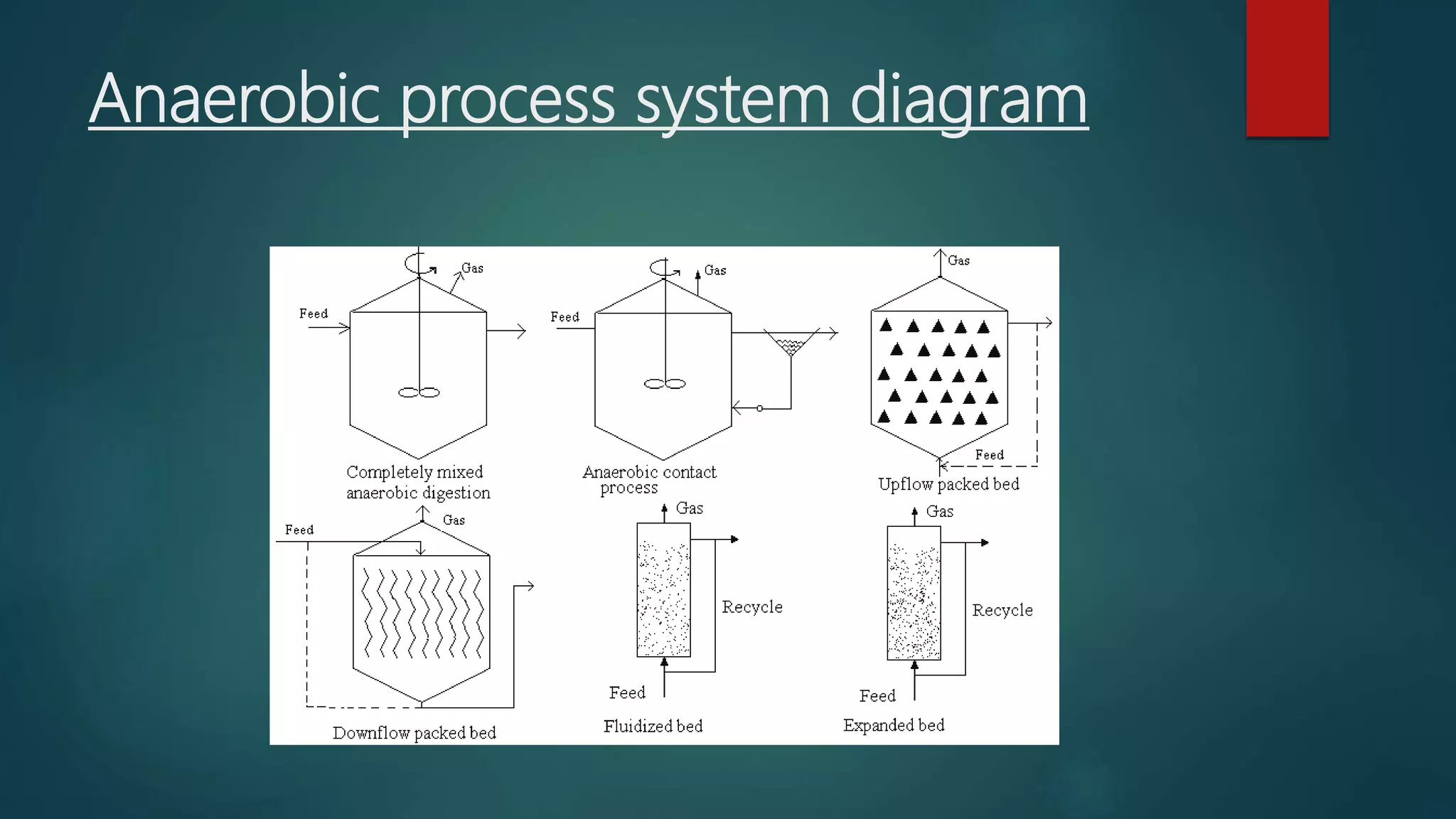 Anaerobic process system diagram

Gas
Feed
Completely mixed anaerobic digestion

Gas
Feed
Anaerobic contact process

Gas
Feed
Upflow packed bed

Feed
Gas
Downflow packed bed

Gas
Recycle
Feed
Fluidized bed

Gas
Recycle
Feed
Expanded bed